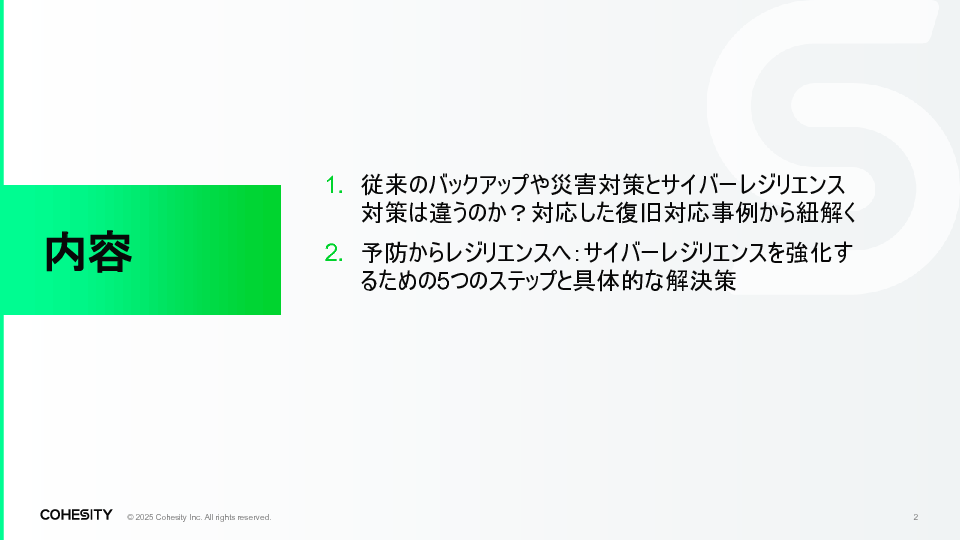 内容

1. 従来のバックアップや災害対策とサイバーレジリエンス対策は違うのか？対応した復旧対応事例から紐解く

2. 予防からレジリエンスへ：サイバーレジリエンスを強化するための5つのステップと具体的な解決策

COHESITY © 2025 Cohesity Inc. All rights reserved.

2